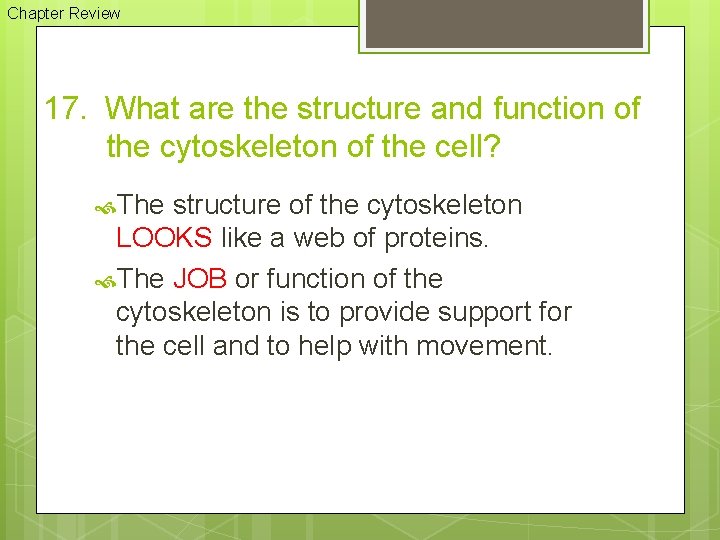 Chapter Review

17. What are the structure and function of the cytoskeleton of the cell?

The structure of the cytoskeleton LOOKS like a web of proteins.

The JOB or function of the cytoskeleton is to provide support for the cell and to help with movement.